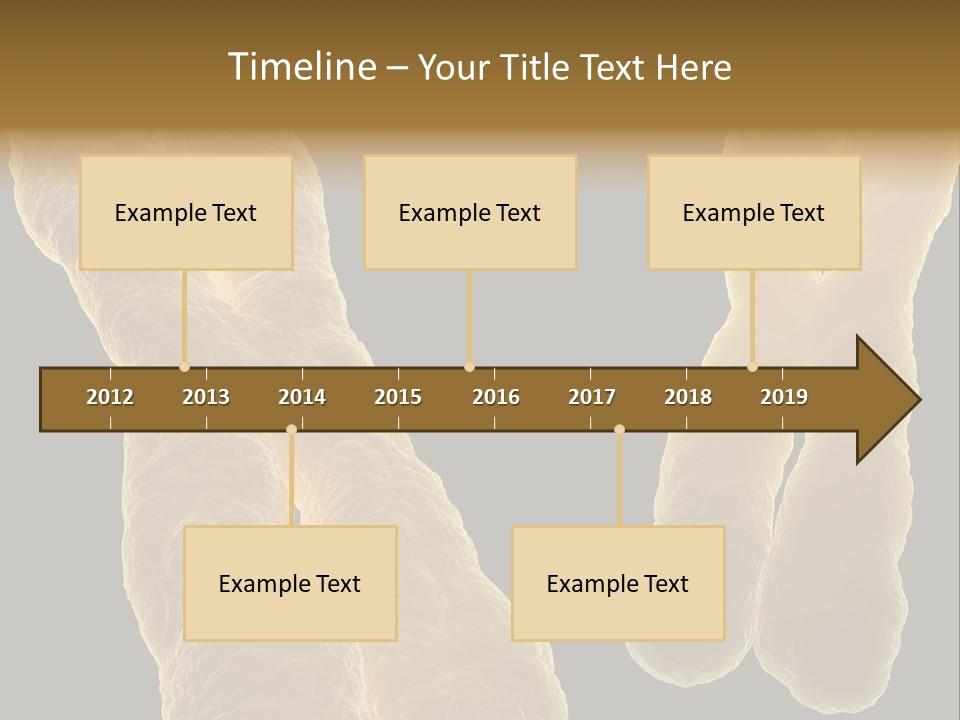 Timeline – Your Title Text Here

Example Text

Example Text

Example Text

2012 2013 2014 2015 2016 2017 2018 2019

Example Text

Example Text